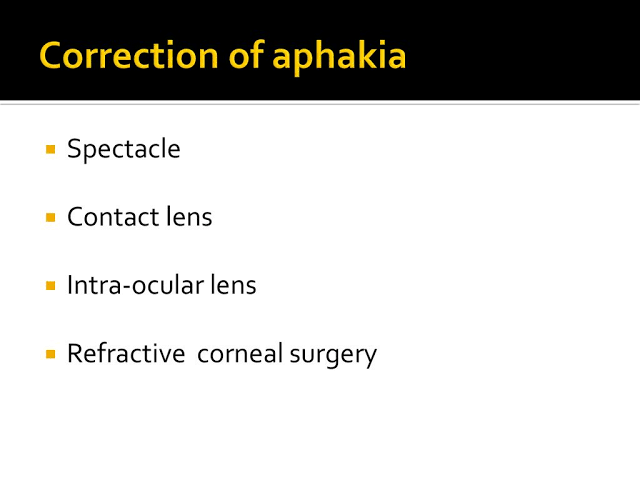 Correction of aphakia

- Spectacle
- Contact lens
- Intra-ocular lens
- Refractive corneal surgery